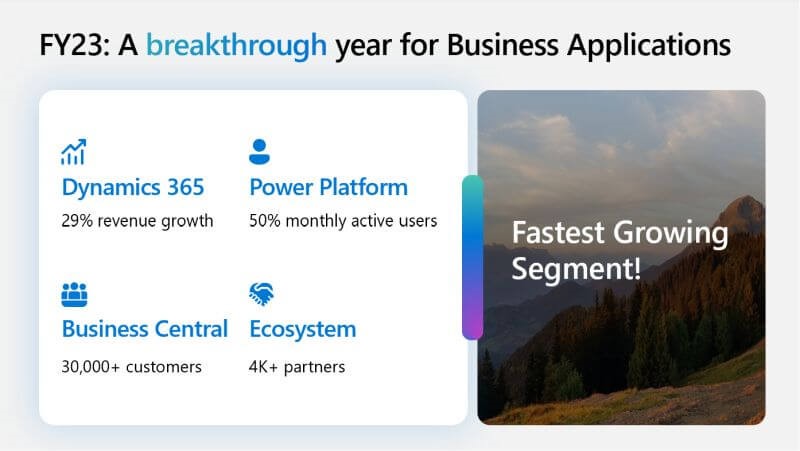 FY23: A breakthrough year for Business Applications

Dynamics 365
29% revenue growth

Power Platform
50% monthly active users

Business Central
30,000+ customers

Ecosystem
4K+ partners

Fastest Growing Segment!